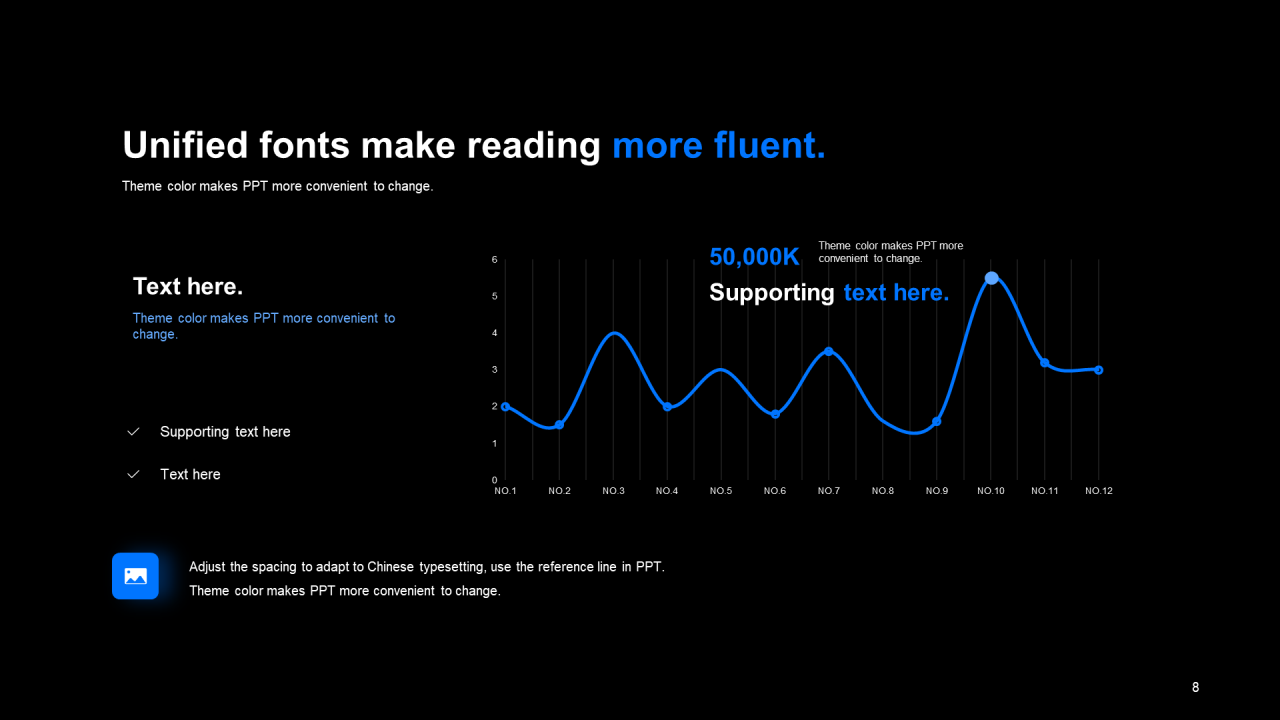 Unified fonts make reading more fluent.

Theme color makes PPT more convenient to change.

Text here.

Theme color makes PPT more convenient to change.

Supporting text here

Text here

50,000K

Theme color makes PPT more convenient to change.

Supporting text here.

6
5
4
3
2
1
0

NO.1 NO.2 NO.3 NO.4 NO.5 NO.6 NO.7 NO.8 NO.9 NO.10 NO.11 NO.12

Adjust the spacing to adapt to Chinese typesetting, use the reference line in PPT.
Theme color makes PPT more convenient to change.

8